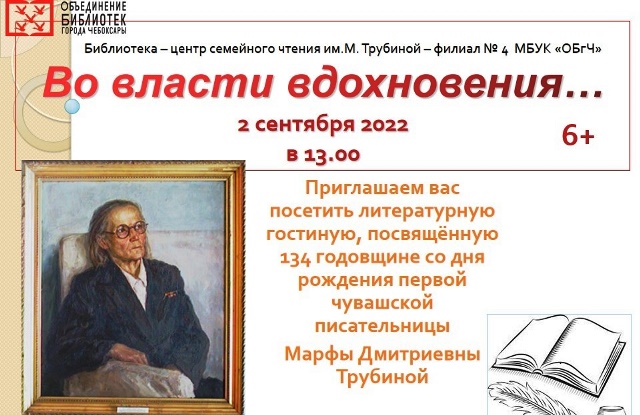 ОБЪЕДИНЕНИЕ БИБЛИОТЕК ГОРОДА ЧЕБОКСАРЫ

Библиотека – центр семейного чтения им.М. Трубиной – филиал № 4 МБУК «ОБгЧ»

Во власти вдохновения…

2 сентября 2022
в 13.00

6+

Приглашаем вас посетить литературную гостиную, посвящённую 134 годовщине со дня рождения первой чувашской писательницы Марфы Дмитриевны Трубиной